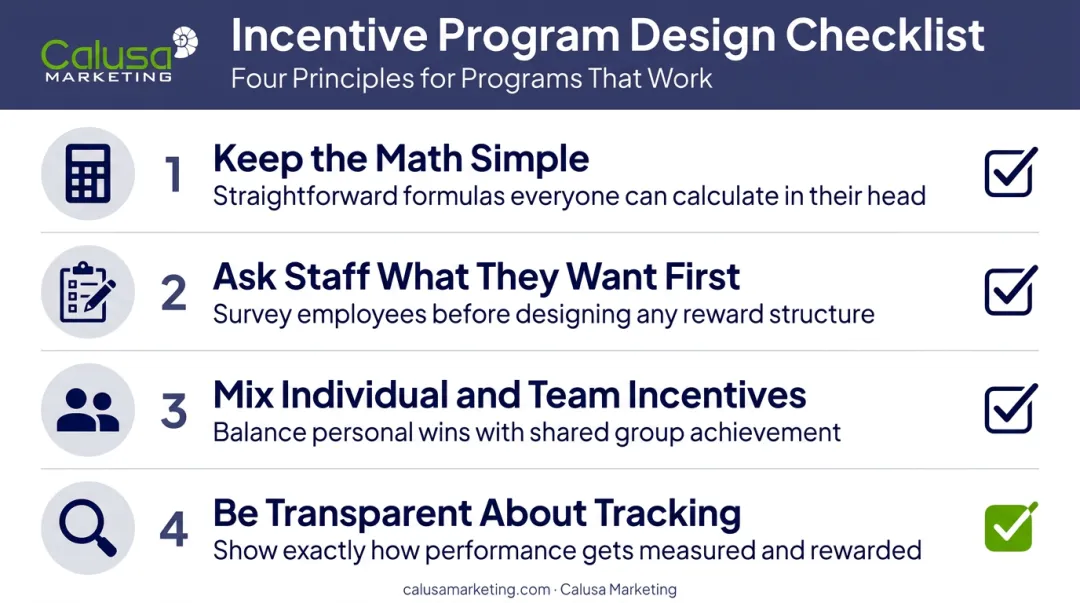 Calusa MARKETING

Incentive Program Design Checklist
Four Principles for Programs That Work

1 Keep the Math Simple
Straightforward formulas everyone can calculate in their head

2 Ask Staff What They Want First
Survey employees before designing any reward structure

3 Mix Individual and Team Incentives
Balance personal wins with shared group achievement

4 Be Transparent About Tracking
Show exactly how performance gets measured and rewarded

calusamarketing.com · Calusa Marketing